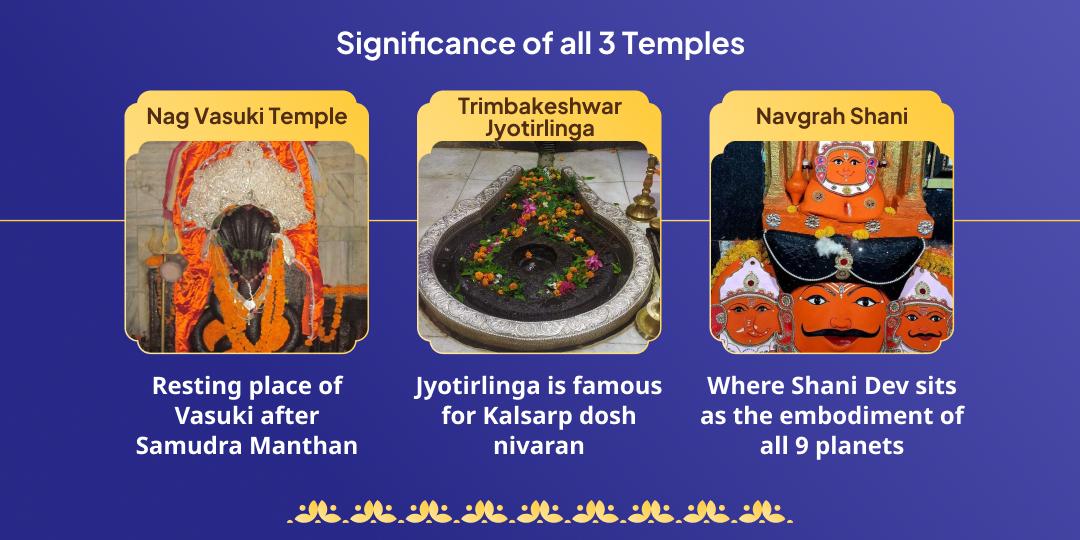 Significance of all 3 Temples

Nag Vasuki Temple

Resting place of Vasuki after Samudra Manthan

Trimbakeshwar Jyotirlinga

Jyotirlinga is famous for Kalsarp dosh nivaran

Navgrah Shani

Where Shani Dev sits as the embodiment of all 9 planets